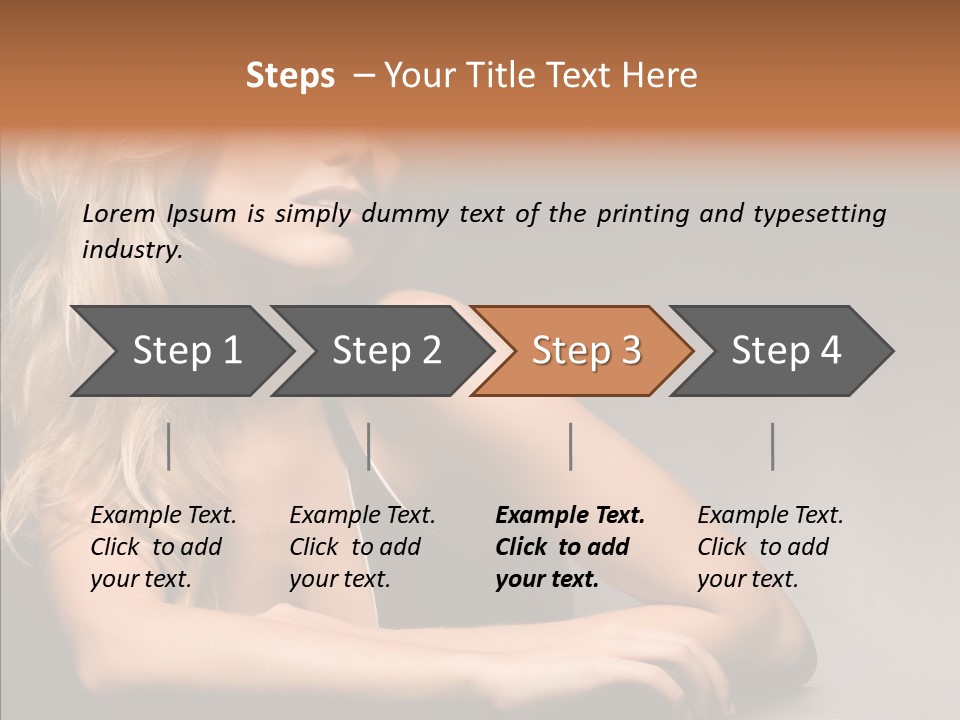 Steps – Your Title Text Here

Lorem Ipsum is simply dummy text of the printing and typesetting industry.

Step 1

Step 2

Step 3

Step 4

Example Text. Click to add your text.

Example Text. Click to add your text.

Example Text. Click to add your text.

Example Text. Click to add your text.